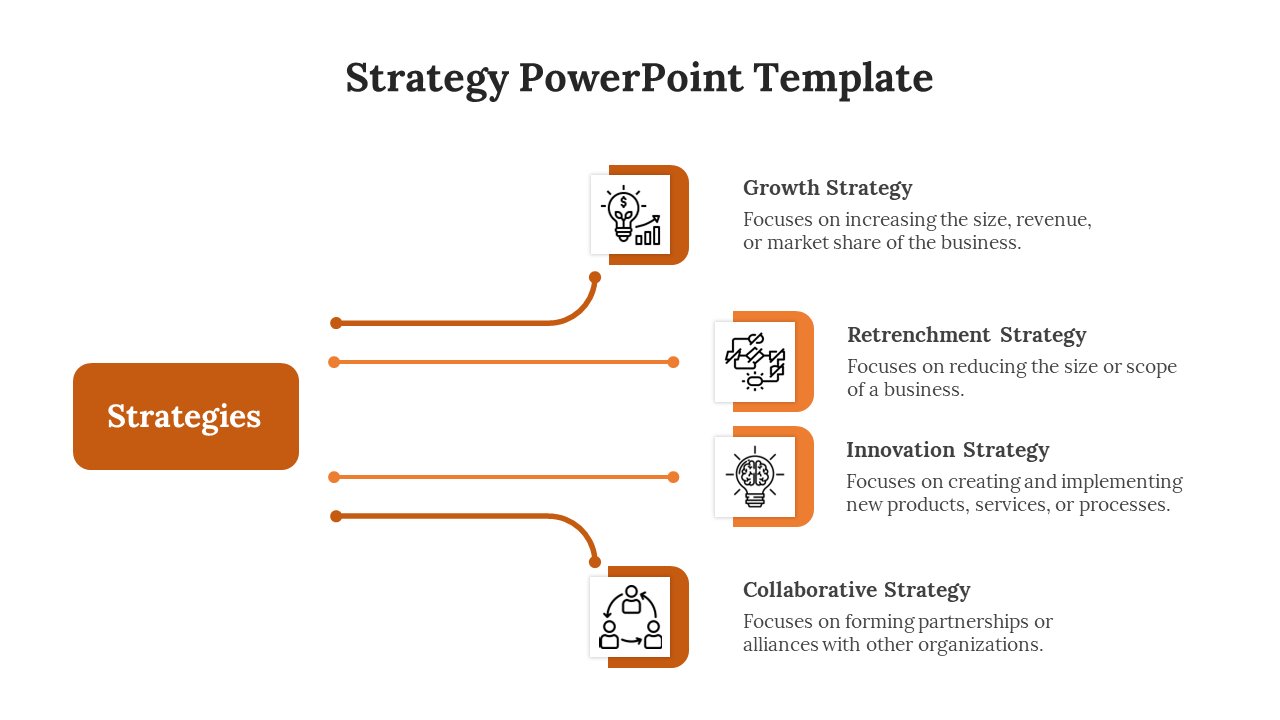 Strategy PowerPoint Template

Strategies

Growth Strategy
Focuses on increasing the size, revenue, or market share of the business.

Retrenchment Strategy
Focuses on reducing the size or scope of a business.

Innovation Strategy
Focuses on creating and implementing new products, services, or processes.

Collaborative Strategy
Focuses on forming partnerships or alliances with other organizations.